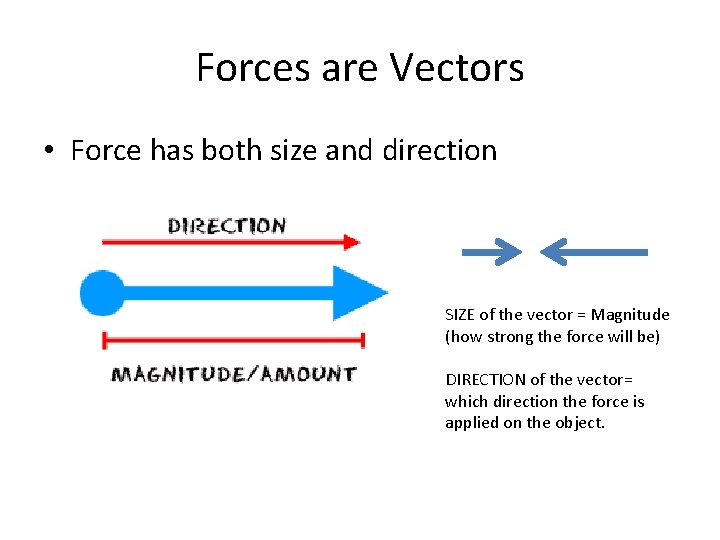 Forces are Vectors

• Force has both size and direction

DIRECTION

MAGNITUDE/AMOUNT

SIZE of the vector = Magnitude (how strong the force will be)

DIRECTION of the vector= which direction the force is applied on the object.